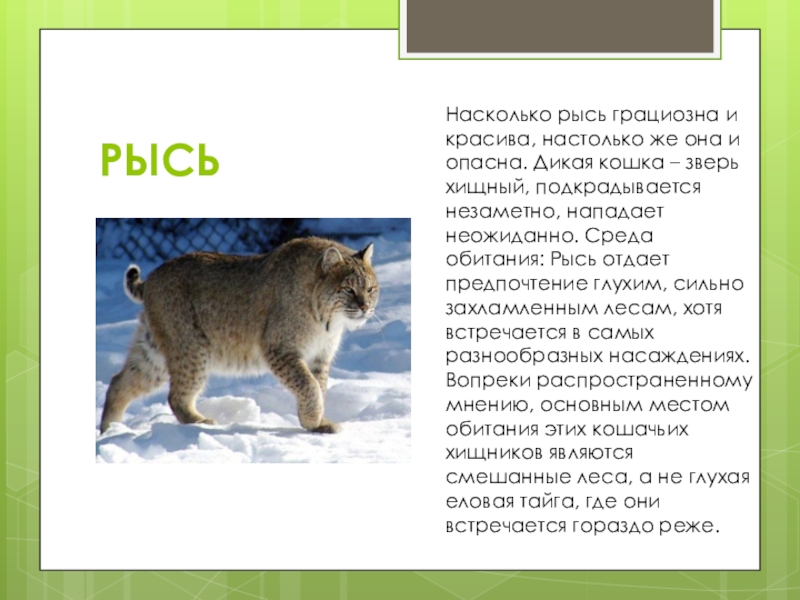 РЫСЬ

Насколько рысь грациозна и красива, настолько же она и опасна. Дикая кошка – зверь хищный, подкрадывается незаметно, нападает неожиданно. Среда обитания: Рысь отдает предпочтение глухим, сильно захламленным лесам, хотя встречается в самых разнообразных насаждениях. Вопреки распространенному мнению, основным местом обитания этих кошачьих хищников являются смешанные леса, а не глухая еловая тайга, где они встречается гораздо реже.